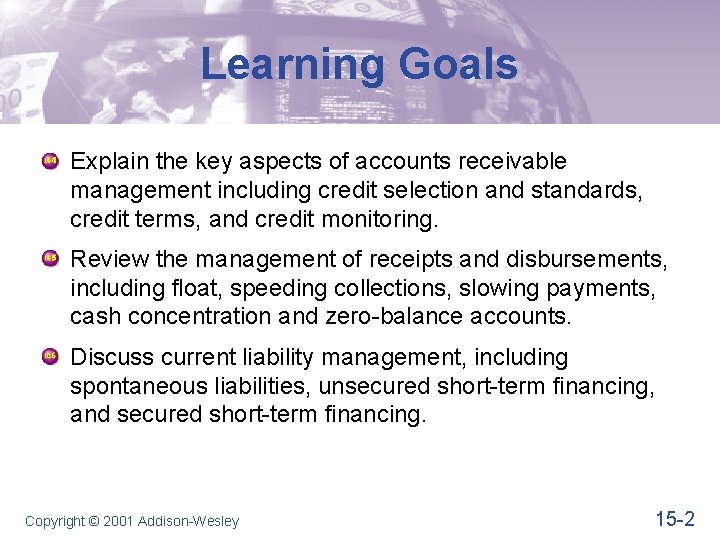 Learning Goals

LG4 Explain the key aspects of accounts receivable management including credit selection and standards, credit terms, and credit monitoring.

LG5 Review the management of receipts and disbursements, including float, speeding collections, slowing payments, cash concentration and zero-balance accounts.

LG6 Discuss current liability management, including spontaneous liabilities, unsecured short-term financing, and secured short-term financing.

Copyright © 2001 Addison-Wesley

15-2